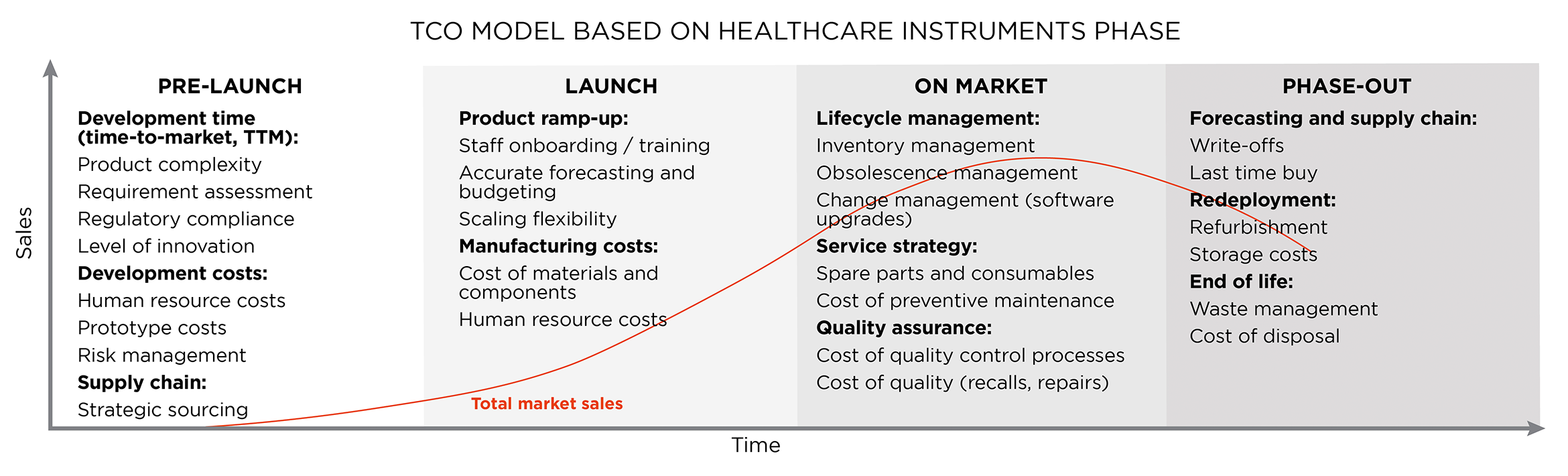 TCO MODEL BASED ON HEALTHCARE INSTRUMENTS PHASE

Sales

PRE-LAUNCH

Development time (time-to-market, TTM):
Product complexity
Requirement assessment
Regulatory compliance
Level of innovation
Development costs:
Human resource costs
Prototype costs
Risk management
Supply chain:
Strategic sourcing

LAUNCH

Product ramp-up:
Staff onboarding / training
Accurate forecasting and budgeting
Scaling flexibility
Manufacturing costs:
Cost of materials and components
Human resource costs

Total market sales

ON MARKET

Lifecycle management:
Inventory management
Obsolescence management
Change management (software upgrades)
Service strategy:
Spare parts and consumables
Cost of preventive maintenance
Quality assurance:
Cost of quality control processes
Cost of quality (recalls, repairs)

PHASE-OUT

Forecasting and supply chain:
Write-offs
Last time buy
Redeployment:
Refurbishment
Storage costs
End of life:
Waste management
Cost of disposal

Time